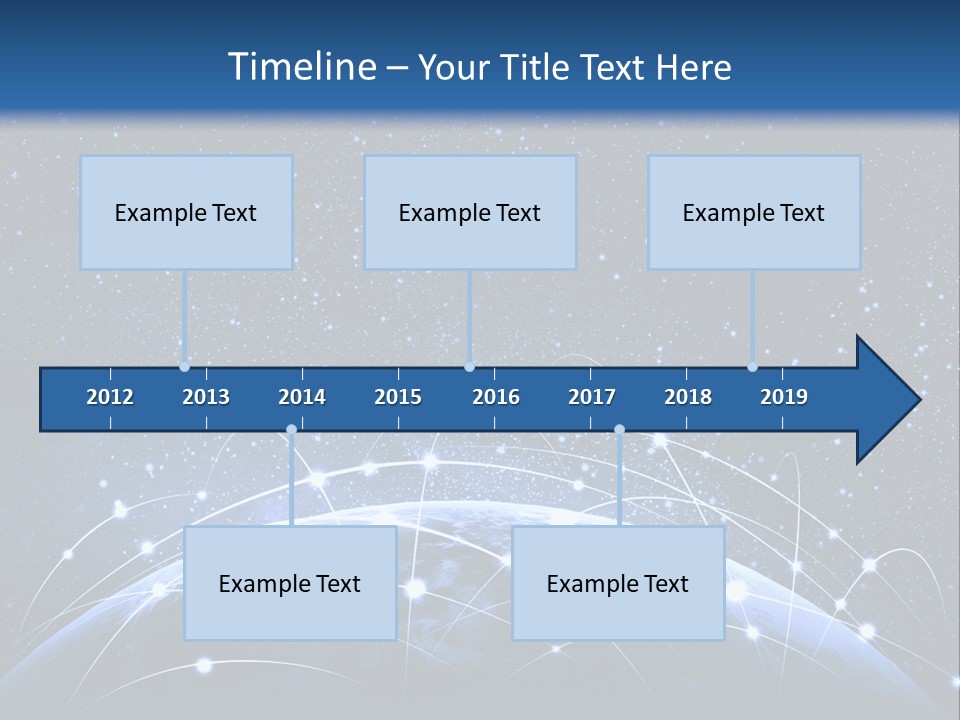 Timeline – Your Title Text Here

Example Text

Example Text

Example Text

2012 2013 2014 2015 2016 2017 2018 2019

Example Text

Example Text